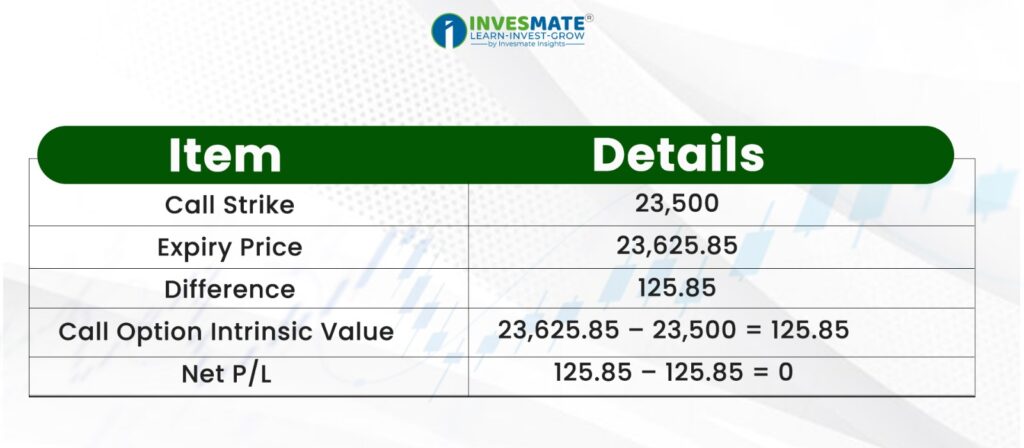 INVESMATE®
LEARN-INVEST-GROW
by Invesmate Insights

| Item | Details |
|---|---|
| Call Strike | 23,500 |
| Expiry Price | 23,625.85 |
| Difference | 125.85 |
| Call Option Intrinsic Value | 23,625.85 – 23,500 = 125.85 |
| Net P/L | 125.85 – 125.85 = 0 |